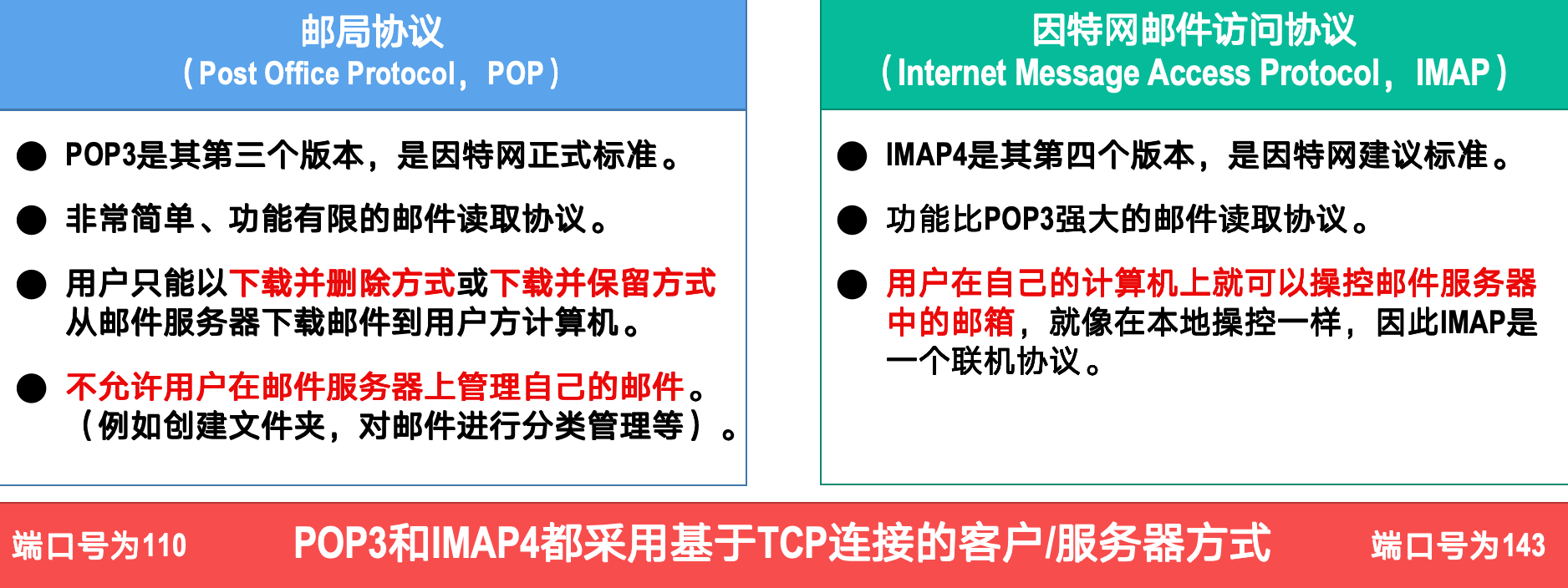 邮局协议
（Post Office Protocol，POP）

● POP3是其第三个版本，是因特网正式标准。

● 非常简单、功能有限的邮件读取协议。

● 用户只能以下载并删除方式或下载并保留方式从邮件服务器下载邮件到用户方计算机。

● 不允许用户在邮件服务器上管理自己的邮件。（例如创建文件夹，对邮件进行分类管理等）。

因特网邮件访问协议
（Internet Message Access Protocol，IMAP）

● IMAP4是其第四个版本，是因特网建议标准。

● 功能比POP3强大的邮件读取协议。

● 用户在自己的计算机上就可以操控邮件服务器中的邮箱，就像在本地操控一样，因此IMAP是一个联机协议。

端口号为110

POP3和IMAP4都采用基于TCP连接的客户/服务器方式

端口号为143